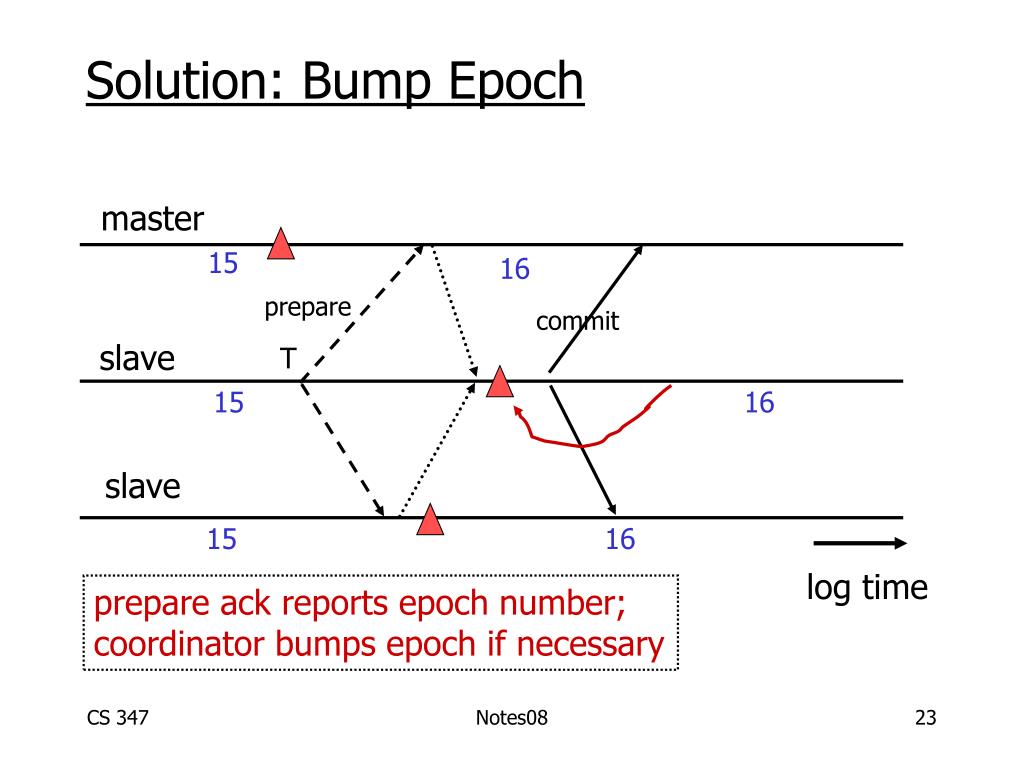 Solution: Bump Epoch

master

15

16

prepare

commit

slave

T

15

16

slave

15

16

log time

prepare ack reports epoch number; coordinator bumps epoch if necessary

CS 347

Notes08

23